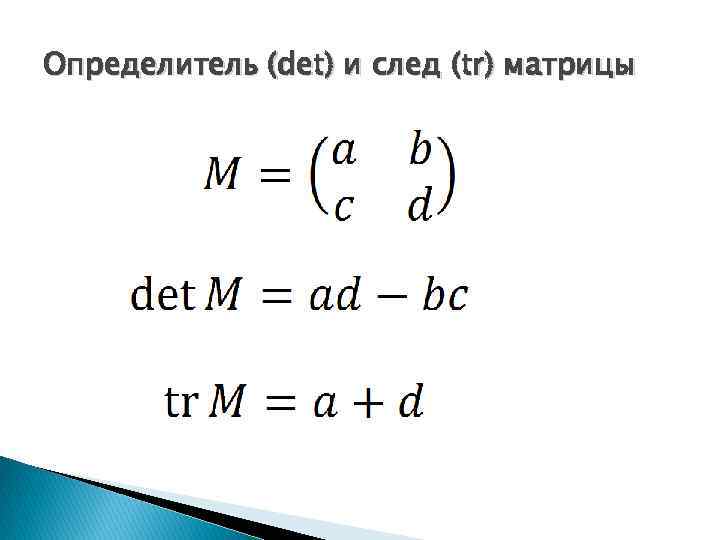 Определитель (det) и след (tr) матрицы

$M = \begin{pmatrix} a & b \\ c & d \end{pmatrix}$

$\det M = ad - bc$

$\operatorname{tr} M = a + d$